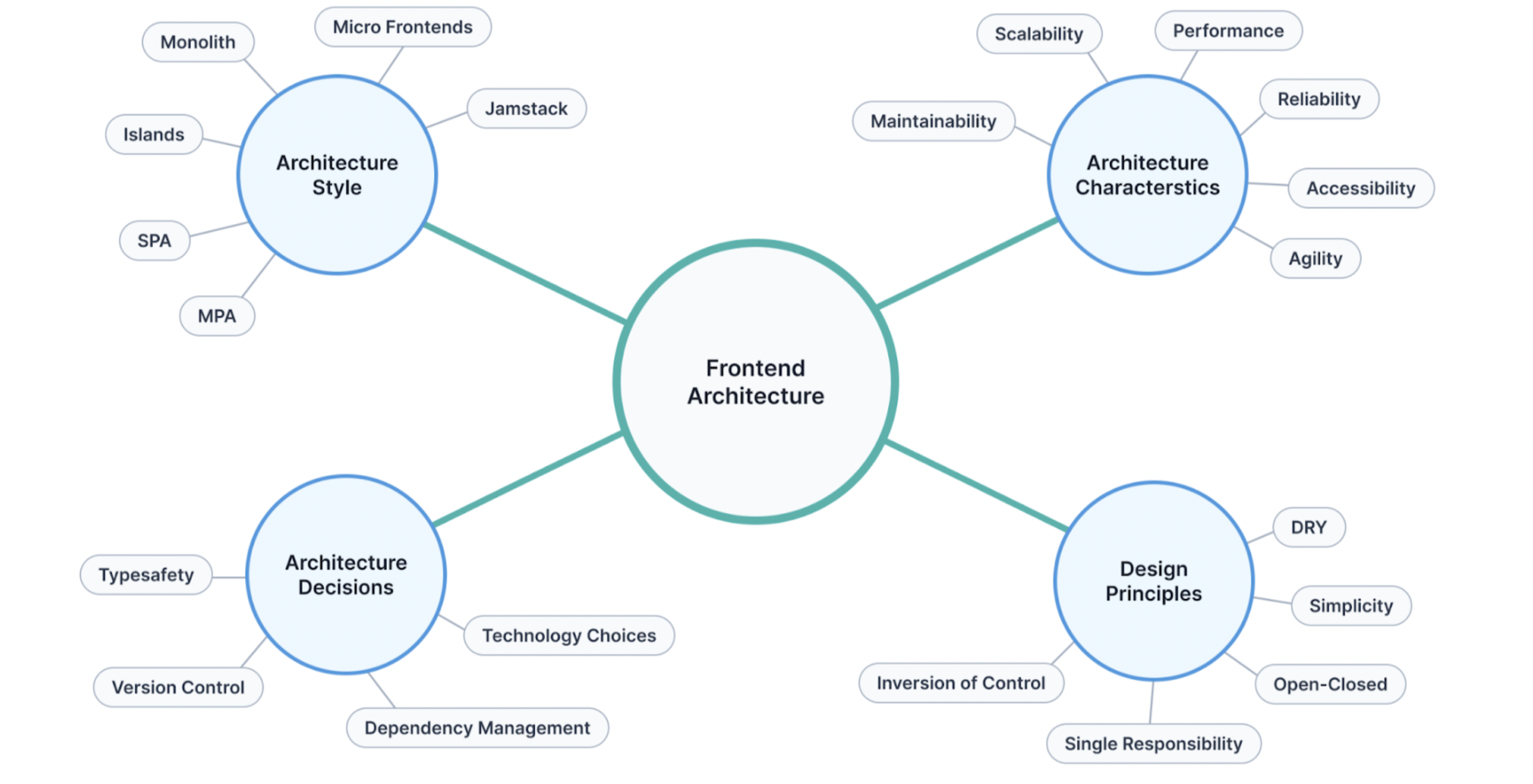 Frontend Architecture

Architecture Style

Monolith

Micro Frontends

Jamstack

Islands

SPA

MPA

Architecture Characterstics

Scalability

Performance

Reliability

Maintainability

Accessibility

Agility

Architecture Decisions

Typesafety

Technology Choices

Version Control

Dependency Management

Design Principles

DRY

Simplicity

Open-Closed

Inversion of Control

Single Responsibility